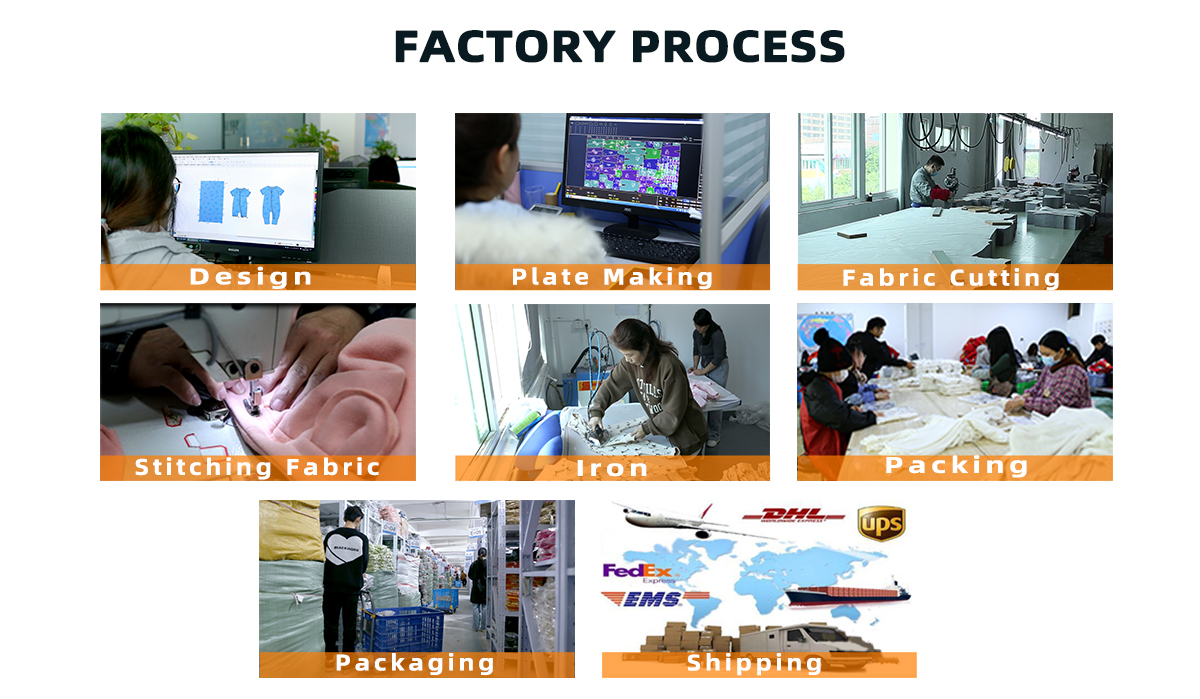 FACTORY PROCESS

Design

Plate Making

Fabric Cutting

Stitching Fabric

Iron

Packing

Packaging

DHL WORLDWIDE EXPRESS

ups

FedEx Express

EMS

Shipping